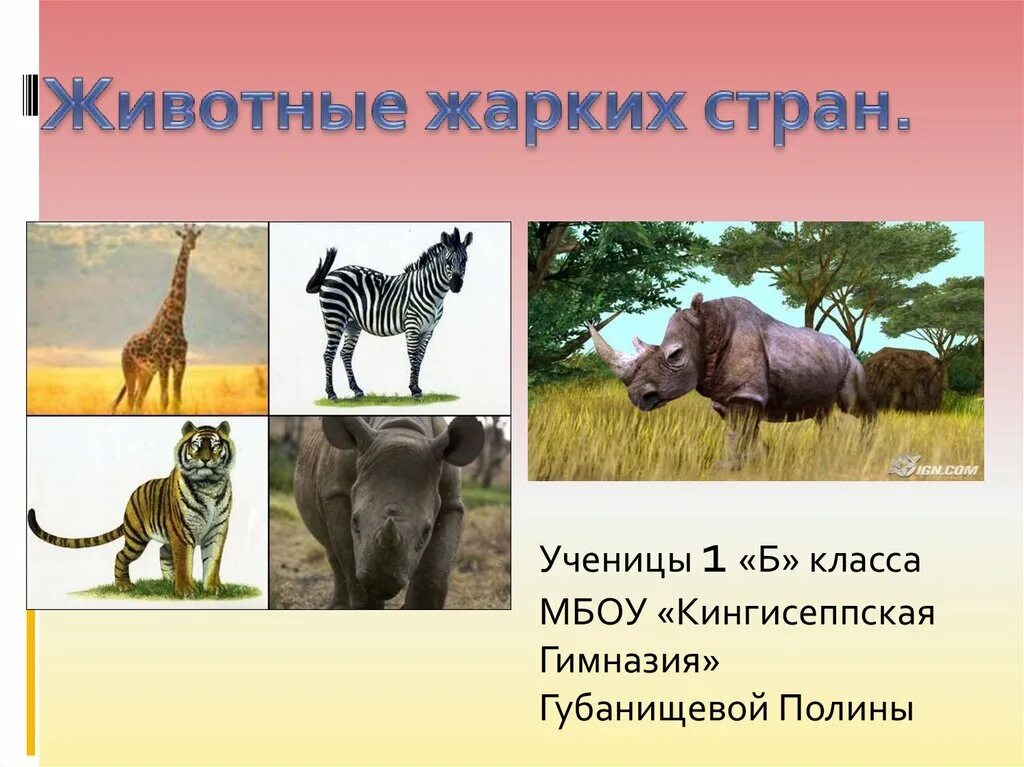 Животные жарких стран.

IGN.COM

Ученицы 1 «Б» класса
МБОУ «Кингисеппская Гимназия»
Губанищевой Полины